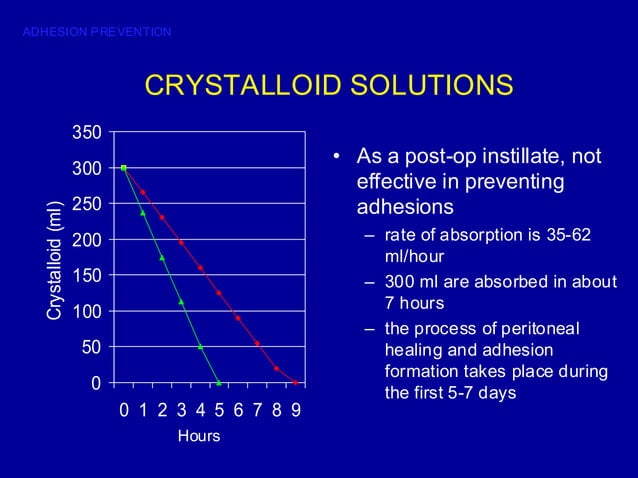 ADHESION PREVENTION

CRYSTALLOID SOLUTIONS

350
300
250
200
150
100
50
0

Crystalloid (ml)

0 1 2 3 4 5 6 7 8 9

Hours

• As a post-op instillate, not effective in preventing adhesions

– rate of absorption is 35-62 ml/hour

– 300 ml are absorbed in about 7 hours

– the process of peritoneal healing and adhesion formation takes place during the first 5-7 days